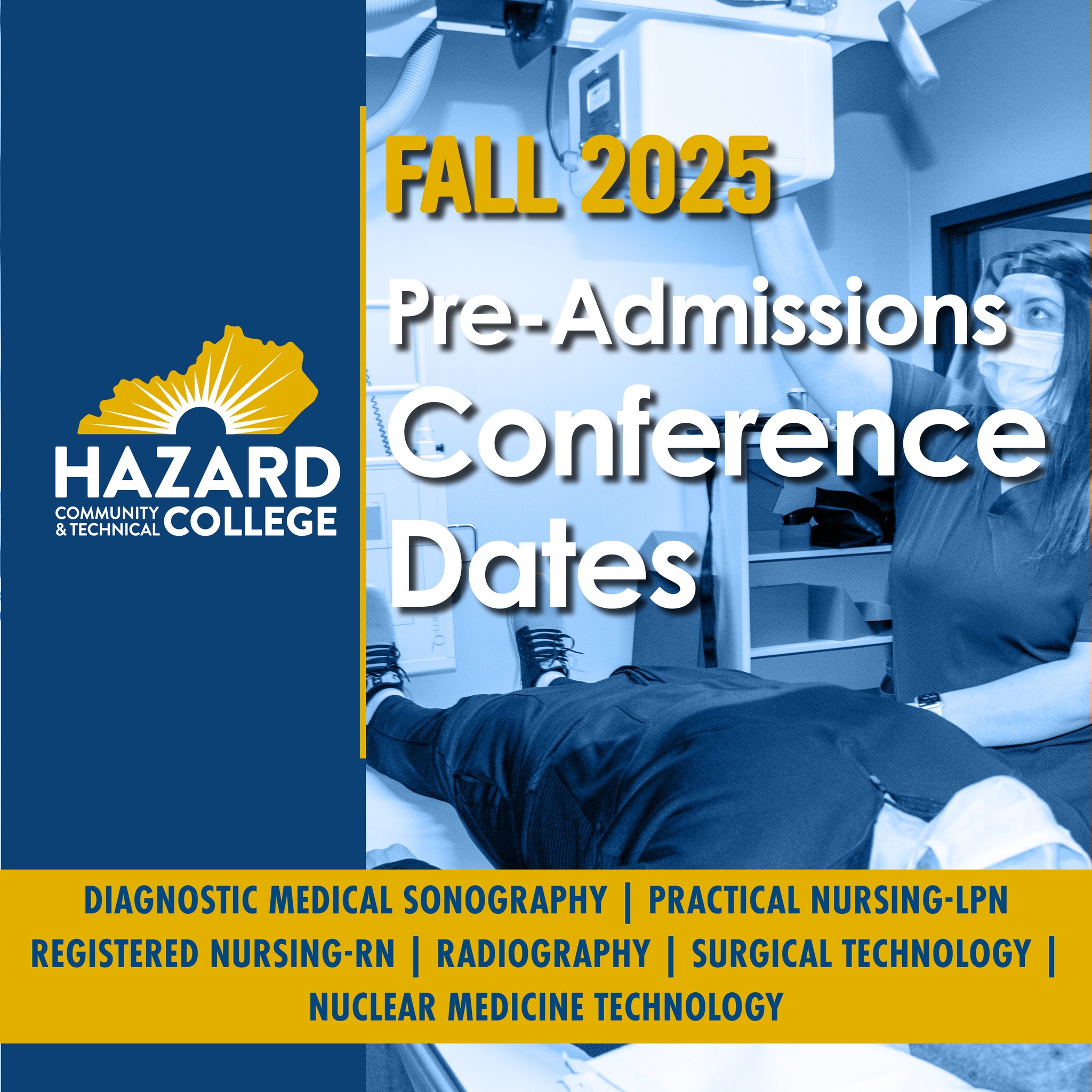 HAZARD
COMMUNITY & TECHNICAL COLLEGE

FALL 2025
Pre-Admissions
Conference
Dates

DIAGNOSTIC MEDICAL SONOGRAPHY | PRACTICAL NURSING-LPN
REGISTERED NURSING-RN | RADIOGRAPHY | SURGICAL TECHNOLOGY |
NUCLEAR MEDICINE TECHNOLOGY